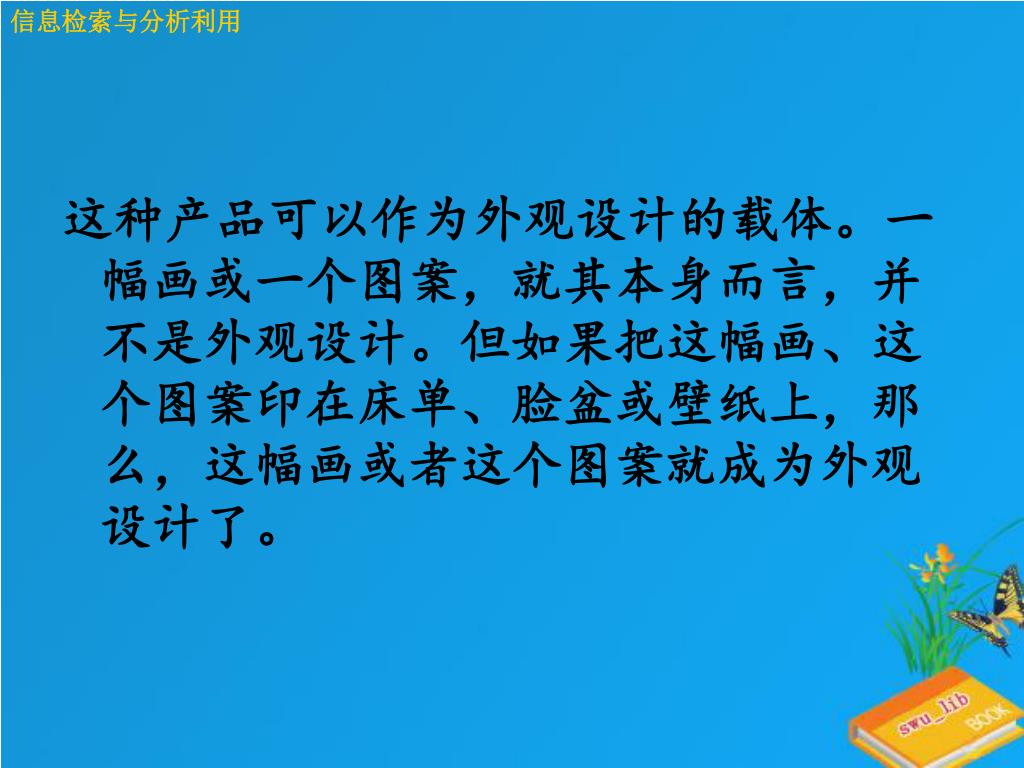 信息检索与分析利用

这种产品可以作为外观设计的载体。一幅画或一个图案，就其本身而言，并不是外观设计。但如果把这幅画、这个图案印在床单、脸盆或壁纸上，那么，这幅画或者这个图案就成为外观设计了。

swu_lib
BOOK